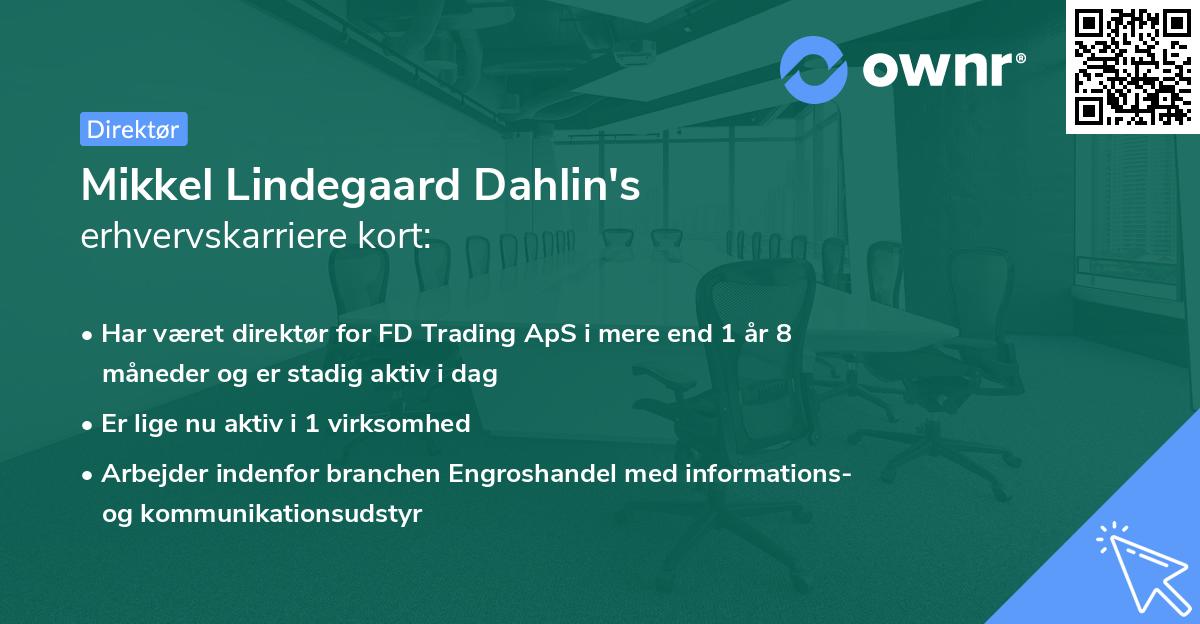 ownr®

Direktør

Mikkel Lindegaard Dahlin's erhvervskarriere kort:

• Har været direktør for FD Trading ApS i mere end 1 år 8 måneder og er stadig aktiv i dag

• Er lige nu aktiv i 1 virksomhed

• Arbejder indenfor branchen Engroshandel med informations- og kommunikationsudstyr